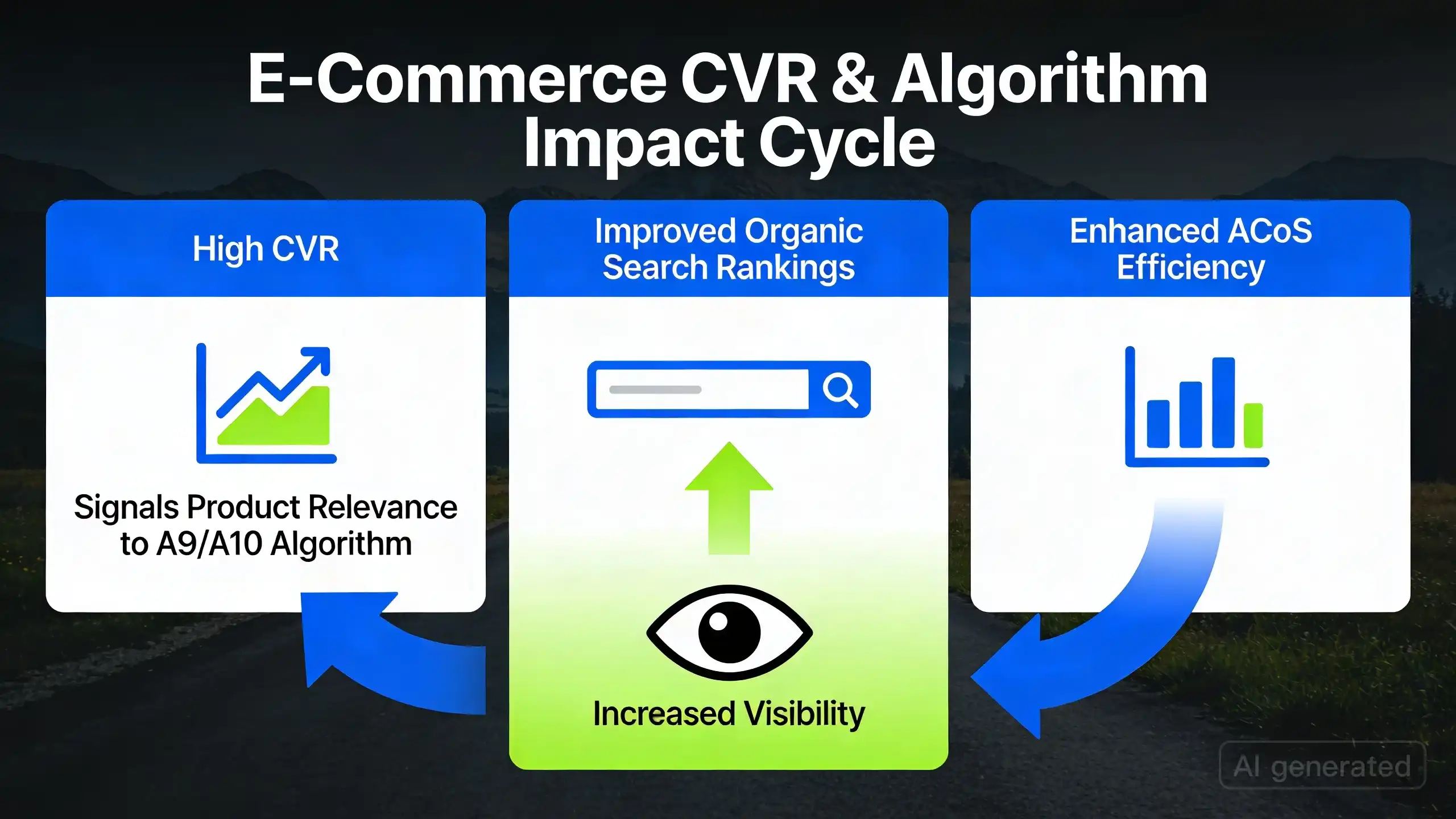 E-Commerce CVR & Algorithm Impact Cycle

High CVR

Signals Product Relevance to A9/A10 Algorithm

Improved Organic Search Rankings

Increased Visibility

Enhanced ACoS Efficiency

AI generated